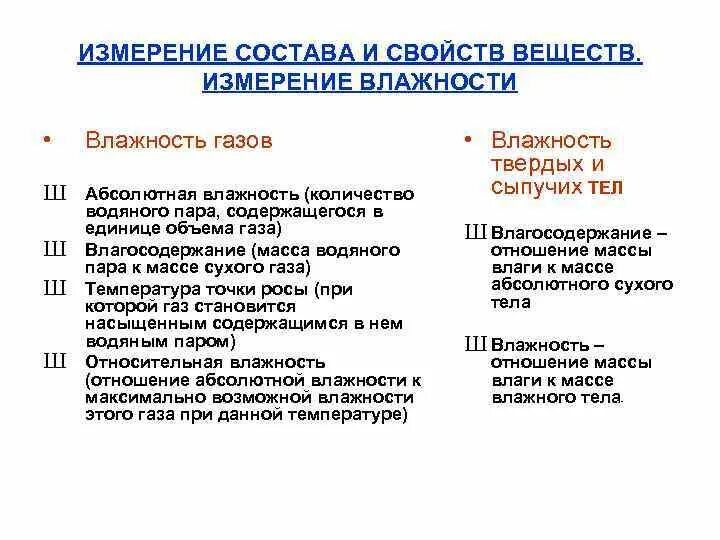 ИЗМЕРЕНИЕ СОСТАВА И СВОЙСТВ ВЕЩЕСТВ. ИЗМЕРЕНИЕ ВЛАЖНОСТИ

• Влажность газов

Ш Абсолютная влажность (количество водяного пара, содержащегося в единице объема газа)

Ш Влагосодержание (масса водяного пара к массе сухого газа)

Ш Температура точки росы (при которой газ становится насыщенным содержащимся в нем водяным паром)

Ш Относительная влажность (отношение абсолютной влажности к максимально возможной влажности этого газа при данной температуре)

• Влажность твердых и сыпучих ТЕЛ

Ш Влагосодержание – отношение массы влаги к массе абсолютного сухого тела

Ш Влажность – отношение массы влаги к массе влажного тела.